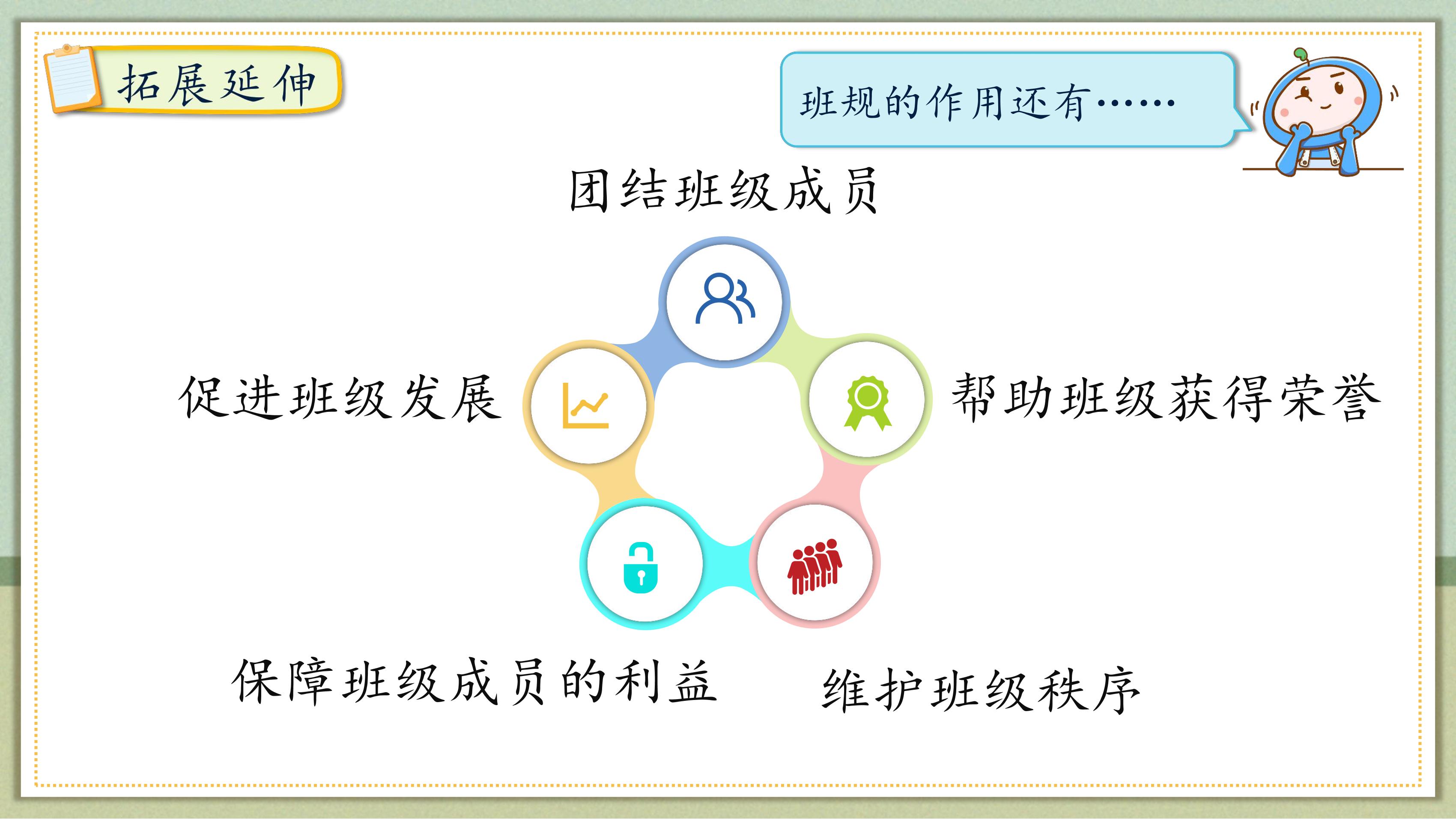 拓展延伸

班规的作用还有……

团结班级成员

促进班级发展

帮助班级获得荣誉

保障班级成员的利益

维护班级秩序